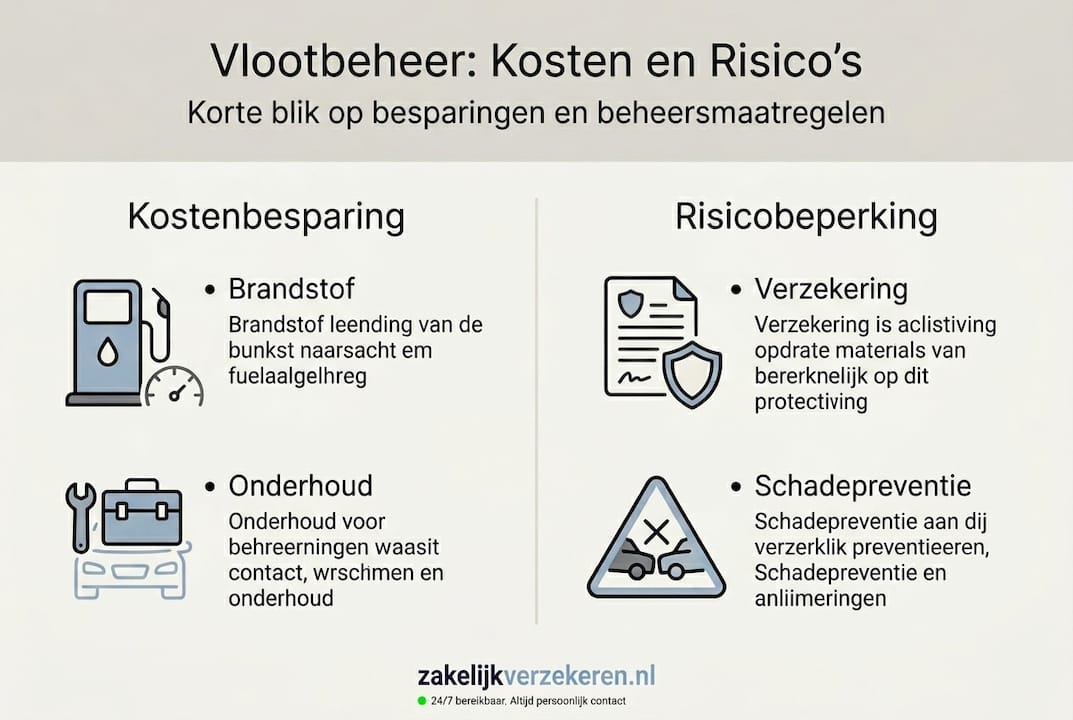 Vlootbeheer: Kosten en Risico's
Korte blik op besparingen en beheersmaatregelen

Kostenbesparing

• Brandstof
Brandstof leending van de bunkst naarsacht em fuelaalgelhreg

• Onderhoud
Onderhoud voor behreerningen waasit contact, wrschmen en onderhoud

Risicobeperking

• Verzekering
Verzekering is aclistiving opdrate materials van bererknelijk op dit protectiving

• Schadepreventie
Schadepreventie aan dij verzerklik preventieeren, Schadepreventie en anliimeringen

zakelijkverzekeren.nl
24/7 bereikbaar. Altijd persoonlijk contact